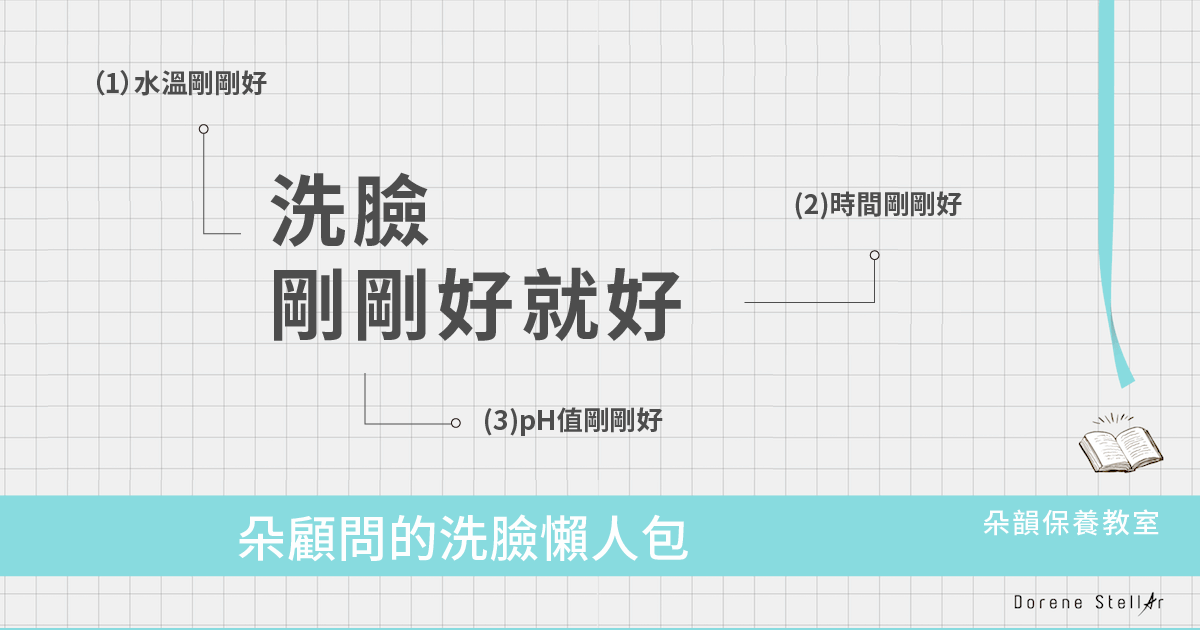 (1) 水溫剛剛好

洗臉
剛剛好就好

(2)時間剛剛好

(3)pH值剛剛好

朵顧問的洗臉懶人包

朵韻保養教室

Dorene Stellar